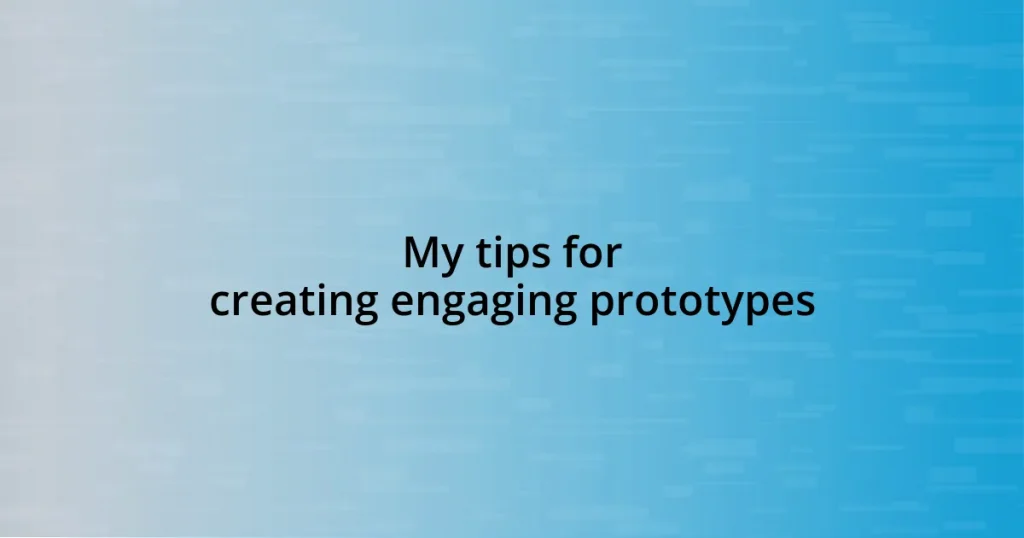 My tips for
creating engaging prototypes